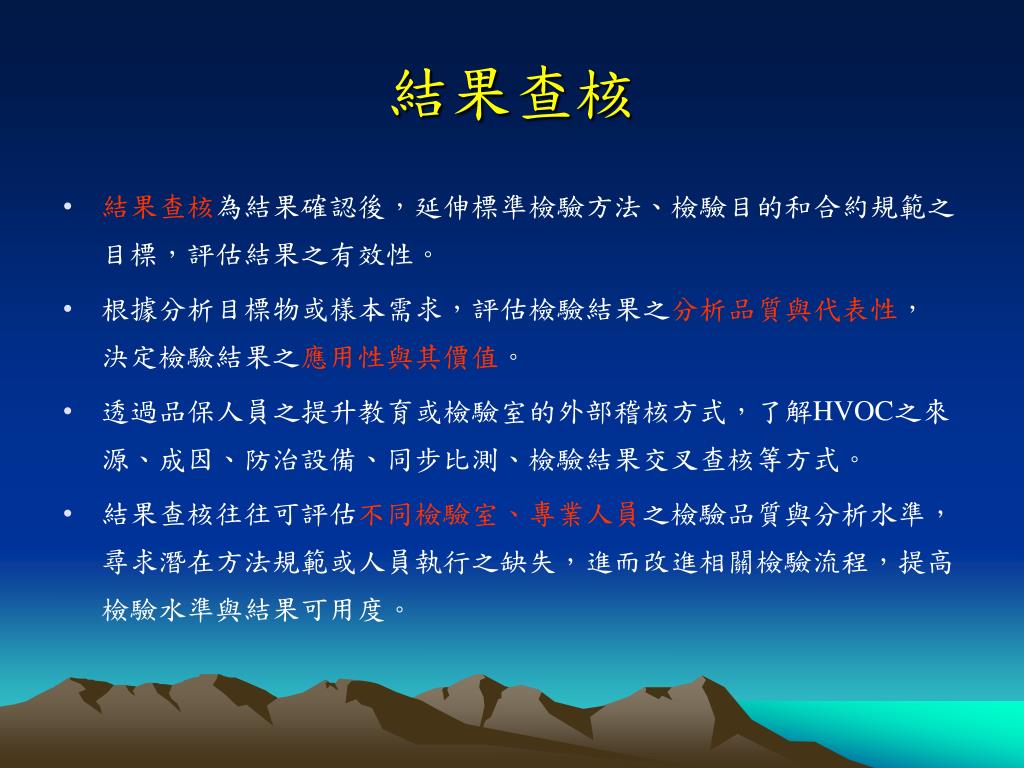 結果查核

• 結果查核為結果確認後，延伸標準檢驗方法、檢驗目的和合約規範之目標，評估結果之有效性。

• 根據分析目標物或樣本需求，評估檢驗結果之分析品質與代表性，決定檢驗結果之應用性與其價值。

• 透過品保人員之提升教育或檢驗室的外部稽核方式，了解HVOC之來源、成因、防治設備、同步比測、檢驗結果交叉查核等方式。

• 結果查核往往可評估不同檢驗室、專業人員之檢驗品質與分析水準，尋求潛在方法規範或人員執行之缺失，進而改進相關檢驗流程，提高檢驗水準與結果可用度。